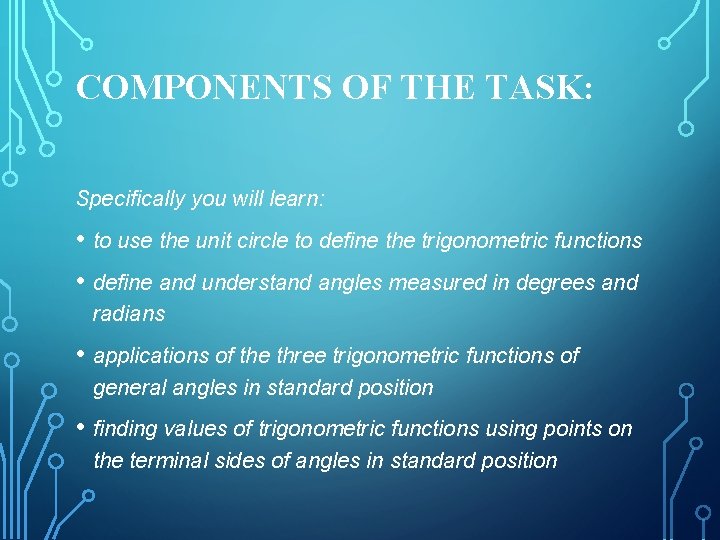 COMPONENTS OF THE TASK:

Specifically you will learn:

• to use the unit circle to define the trigonometric functions

• define and understand angles measured in degrees and radians

• applications of the three trigonometric functions of general angles in standard position

• finding values of trigonometric functions using points on the terminal sides of angles in standard position